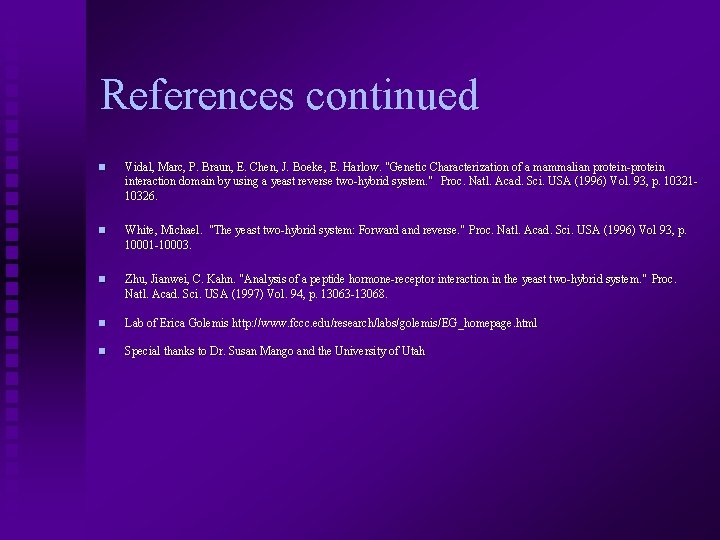 References continued

Vidal, Marc, P. Braun, E. Chen, J. Boeke, E. Harlow. "Genetic Characterization of a mammalian protein-protein interaction domain by using a yeast reverse two-hybrid system." Proc. Natl. Acad. Sci. USA (1996) Vol. 93, p. 10321-10326.

White, Michael. "The yeast two-hybrid system: Forward and reverse." Proc. Natl. Acad. Sci. USA (1996) Vol 93, p. 10001-10003.

Zhu, Jianwei, C. Kahn. "Analysis of a peptide hormone-receptor interaction in the yeast two-hybrid system." Proc. Natl. Acad. Sci. USA (1997) Vol. 94, p. 13063-13068.

Lab of Erica Golemis http://www.fccc.edu/research/labs/golemis/EG_homepage.html

Special thanks to Dr. Susan Mango and the University of Utah